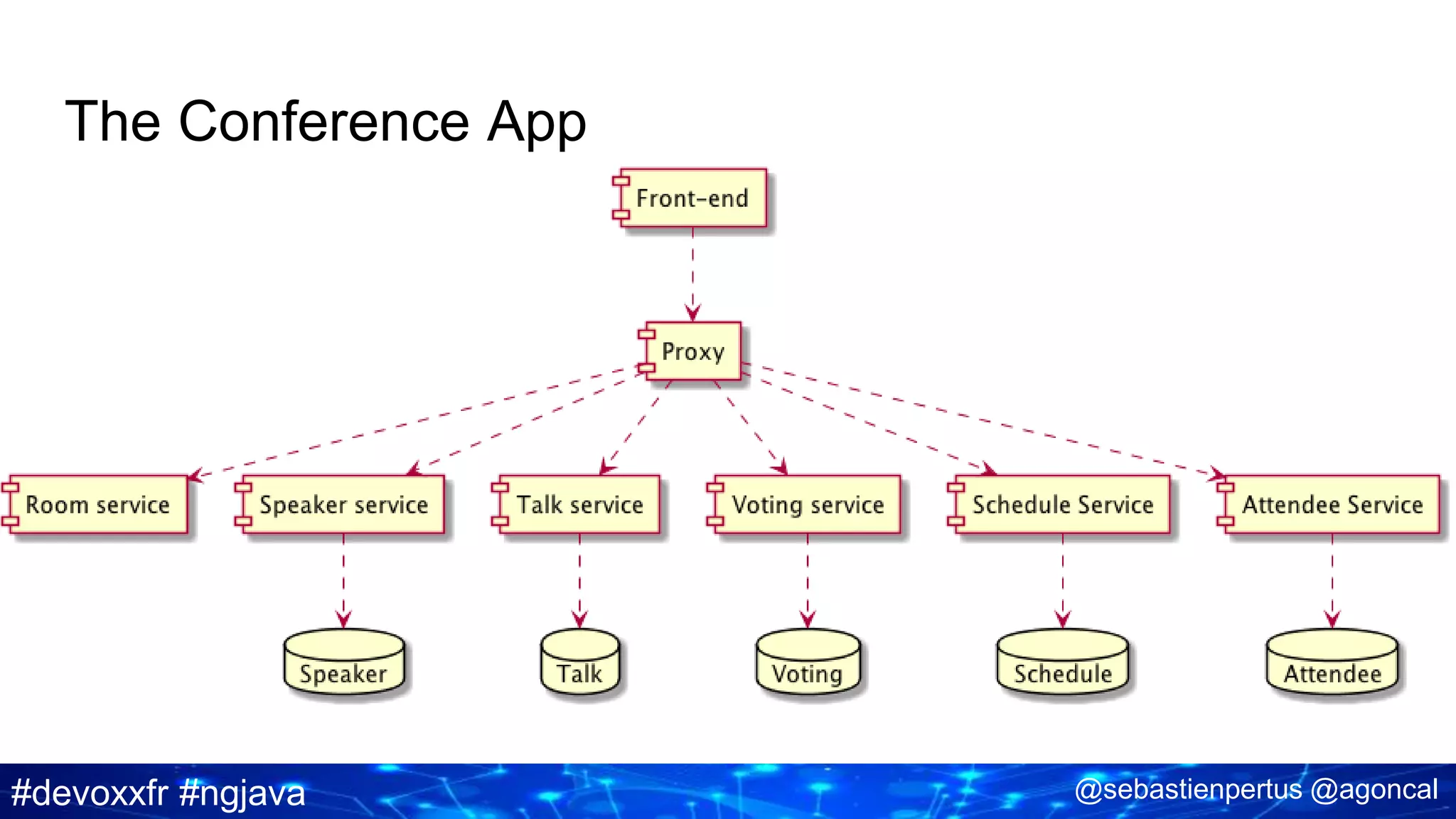 The Conference App

Front-end

Proxy

Room service

Speaker service

Talk service

Voting service

Schedule Service

Attendee Service

Speaker

Talk

Voting

Schedule

Attendee

#devoxxfr #ngjava

@sebastienpertus @agoncal